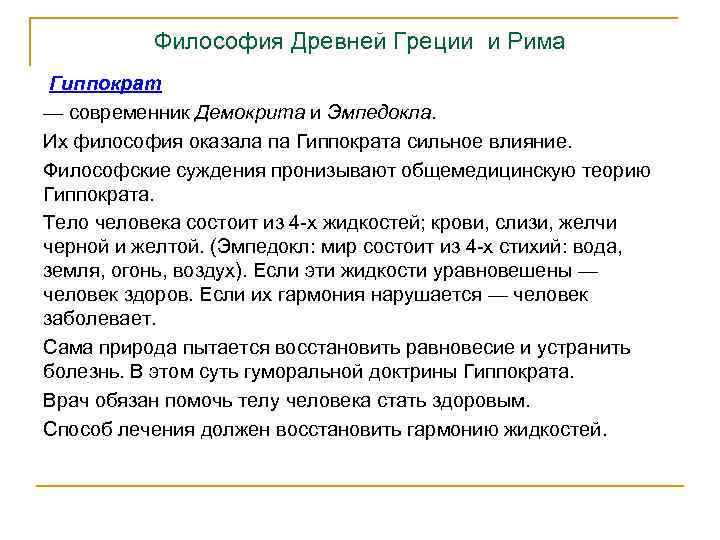 Философия Древней Греции и Рима

Гиппократ

— современник Демокрита и Эмпедокла.

Их философия оказала па Гиппократа сильное влияние.

Философские суждения пронизывают общемедицинскую теорию Гиппократа.

Тело человека состоит из 4-х жидкостей; крови, слизи, желчи черной и желтой. (Эмпедокл: мир состоит из 4-х стихий: вода, земля, огонь, воздух). Если эти жидкости уравновешены — человек здоров. Если их гармония нарушается — человек заболевает.

Сама природа пытается восстановить равновесие и устранить болезнь. В этом суть гуморальной доктрины Гиппократа.

Врач обязан помочь телу человека стать здоровым.

Способ лечения должен восстановить гармонию жидкостей.